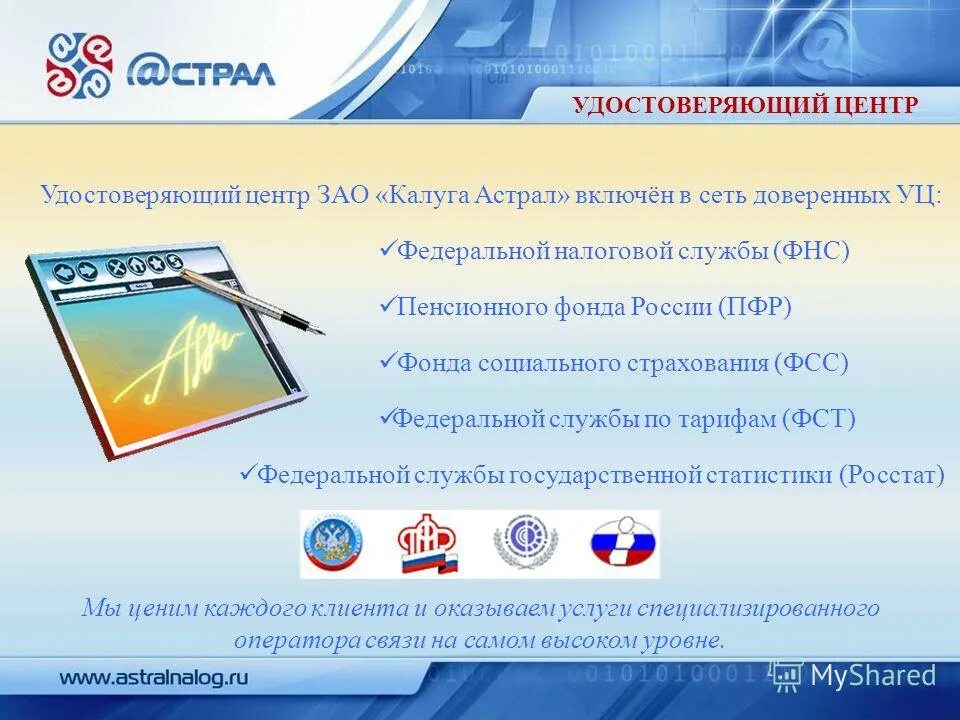 @СТРАЛ

УДОСТОВЕРЯЮЩИЙ ЦЕНТР

Удостоверяющий центр ЗАО «Калуга Астрал» включён в сеть доверенных УЦ:

✓Федеральной налоговой службы (ФНС)

✓Пенсионного фонда России (ПФР)

✓Фонда социального страхования (ФСС)

✓Федеральной службы по тарифам (ФСТ)

✓Федеральной службы государственной статистики (Росстат)

Мы ценим каждого клиента и оказываем услуги специализированного оператора связи на самом высоком уровне.

www.astralnalog.ru

MyShared